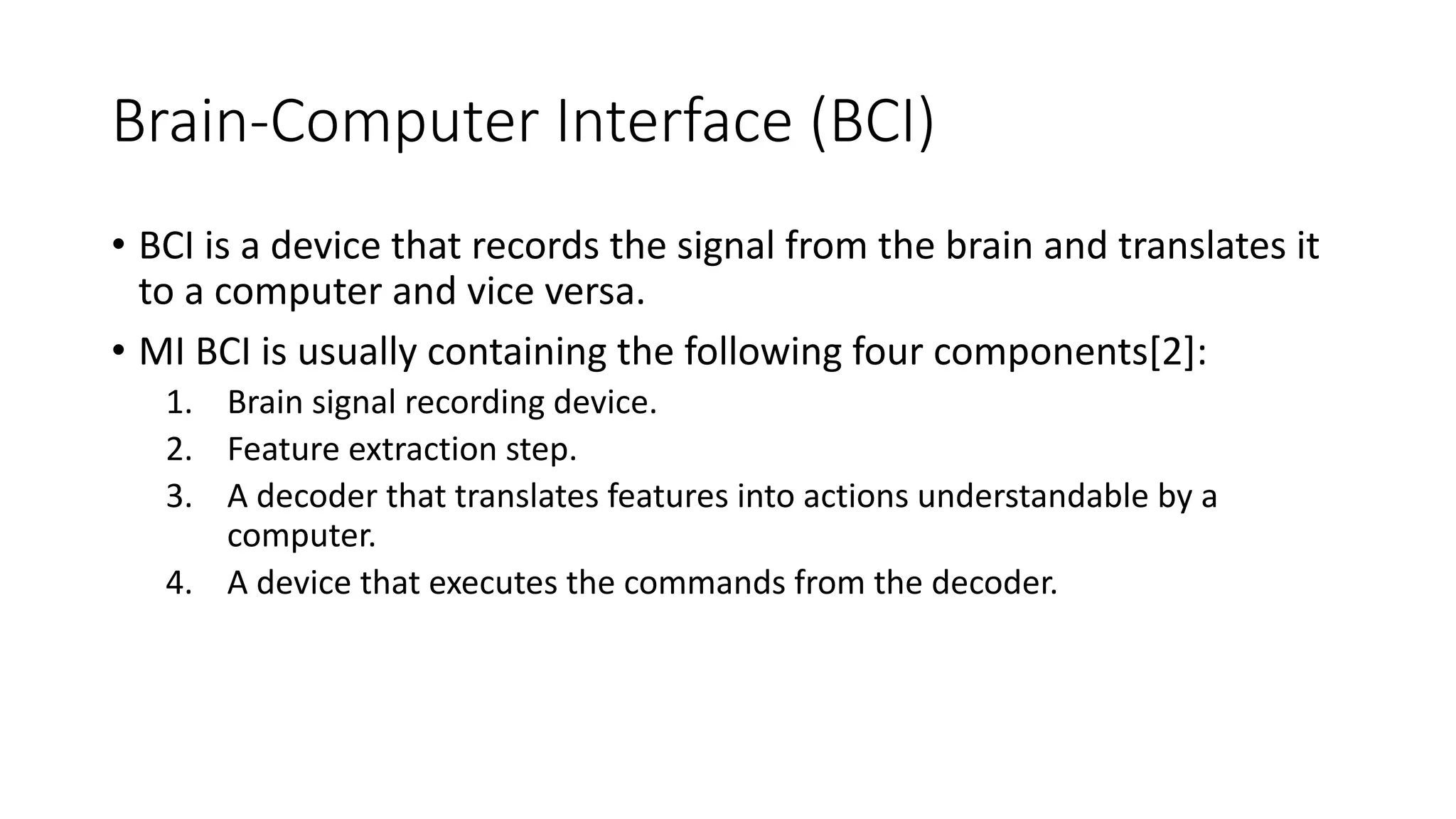 Brain-Computer Interface (BCI)

• BCI is a device that records the signal from the brain and translates it to a computer and vice versa.

• MI BCI is usually containing the following four components[2]:

1. Brain signal recording device.
2. Feature extraction step.
3. A decoder that translates features into actions understandable by a computer.
4. A device that executes the commands from the decoder.